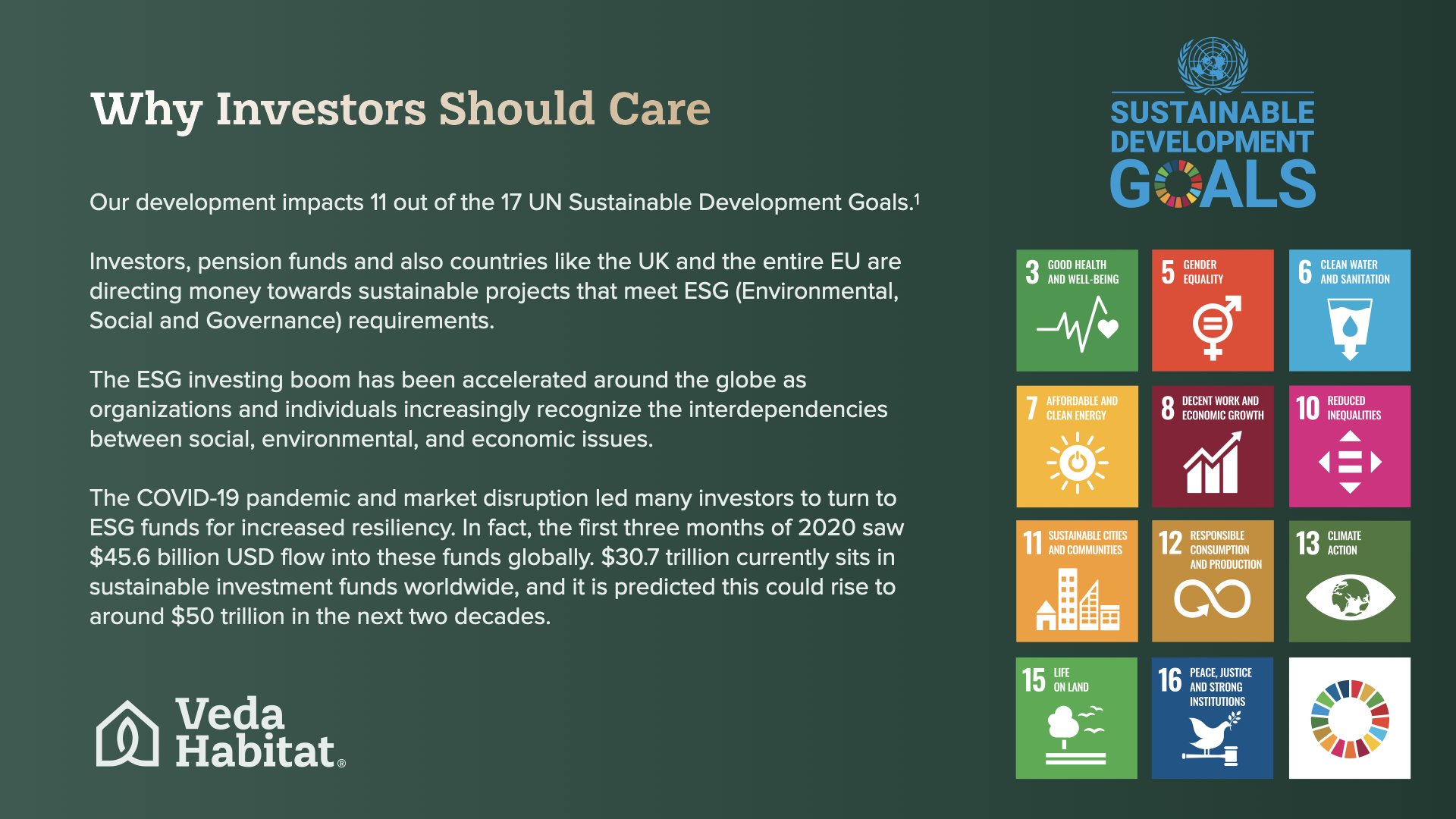 Why Investors Should Care

Our development impacts 11 out of the 17 UN Sustainable Development Goals.$^1$

Investors, pension funds and also countries like the UK and the entire EU are directing money towards sustainable projects that meet ESG (Environmental, Social and Governance) requirements.

The ESG investing boom has been accelerated around the globe as organizations and individuals increasingly recognize the interdependencies between social, environmental, and economic issues.

The COVID-19 pandemic and market disruption led many investors to turn to ESG funds for increased resiliency. In fact, the first three months of 2020 saw $45.6 billion USD flow into these funds globally. $30.7 trillion currently sits in sustainable investment funds worldwide, and it is predicted this could rise to around $50 trillion in the next two decades.

Veda Habitat®

SUSTAINABLE DEVELOPMENT GOALS

3 GOOD HEALTH AND WELL-BEING
5 GENDER EQUALITY
6 CLEAN WATER AND SANITATION
7 AFFORDABLE AND CLEAN ENERGY
8 DECENT WORK AND ECONOMIC GROWTH
10 REDUCED INEQUALITIES
11 SUSTAINABLE CITIES AND COMMUNITIES
12 RESPONSIBLE CONSUMPTION AND PRODUCTION
13 CLIMATE ACTION
15 LIFE ON LAND
16 PEACE, JUSTICE AND STRONG INSTITUTIONS